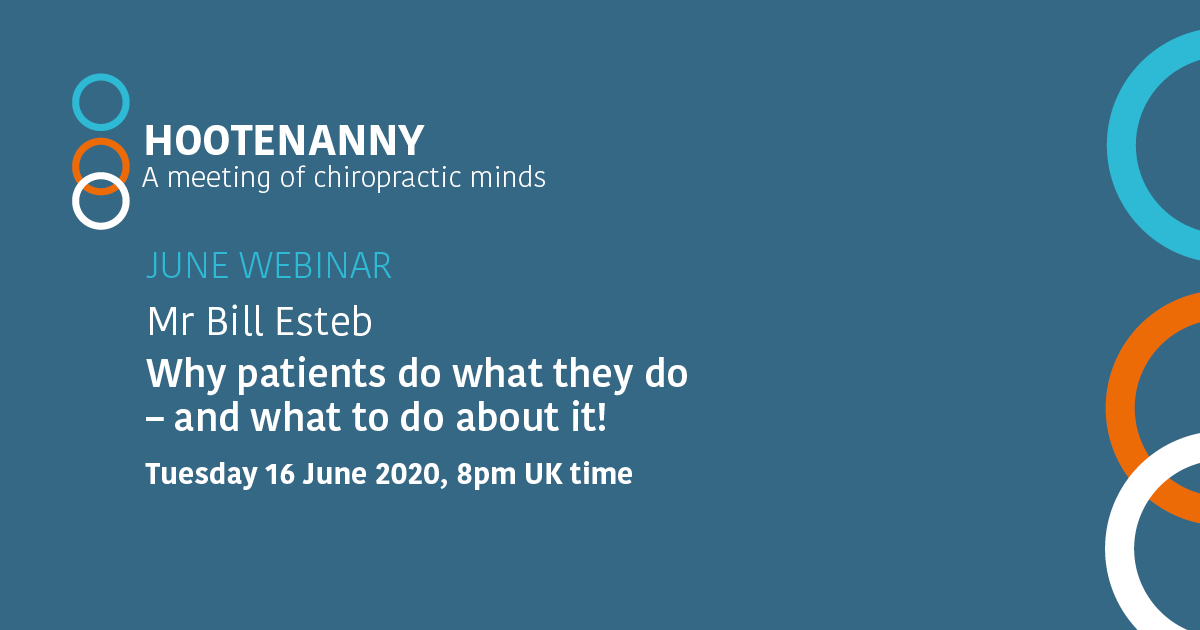 HOOTENANNY
A meeting of chiropractic minds

JUNE WEBINAR

Mr Bill Esteb

Why patients do what they do – and what to do about it!

Tuesday 16 June 2020, 8pm UK time